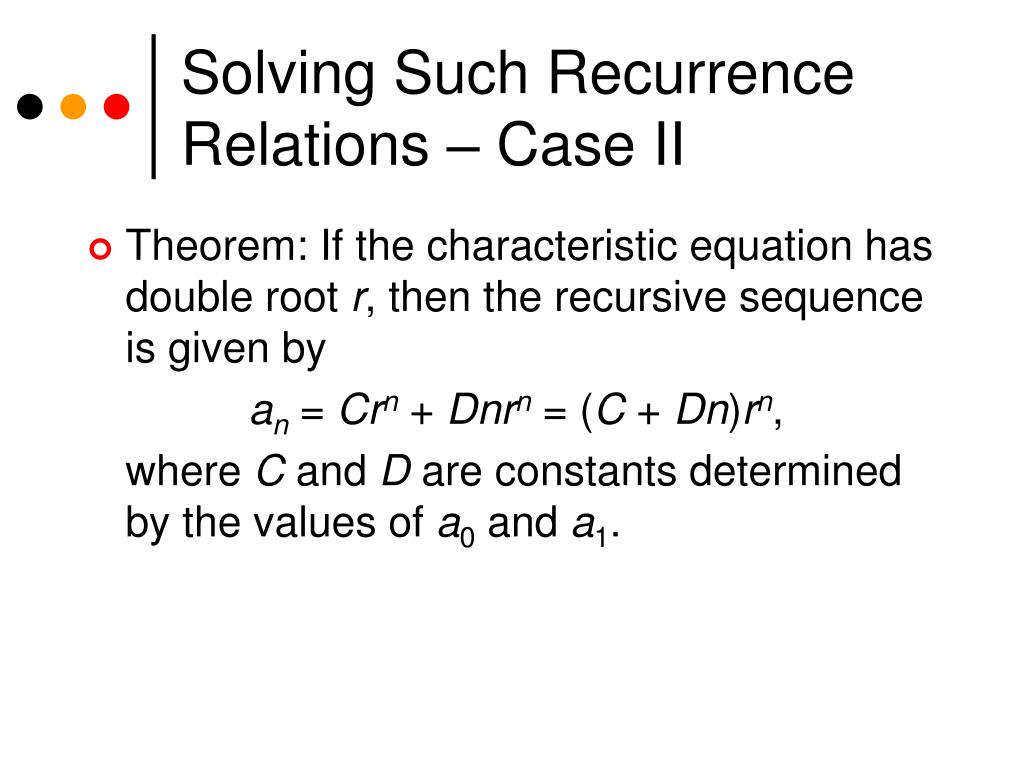 Solving Such Recurrence Relations – Case II

Theorem: If the characteristic equation has double root $r$, then the recursive sequence is given by

$a_n = Cr^n + Dnr^n = (C + Dn)r^n$,

where $C$ and $D$ are constants determined by the values of $a_0$ and $a_1$.